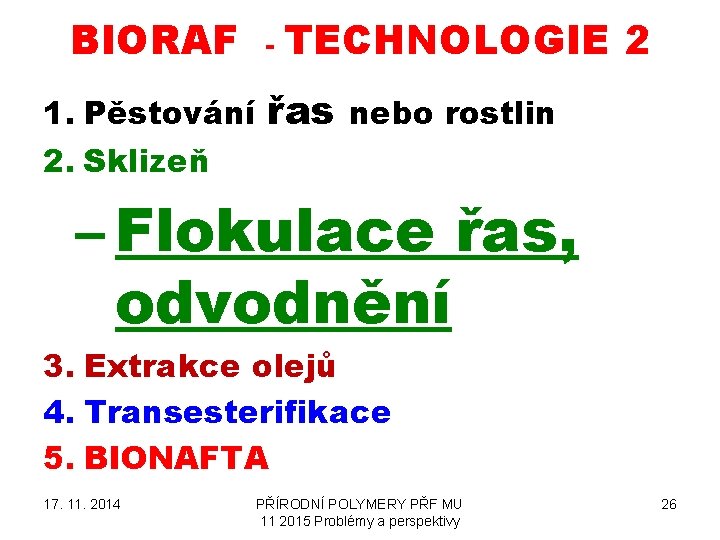 BIORAF - TECHNOLOGIE 2

1. Pěstování řas nebo rostlin
2. Sklizeň
– Flokulace řas, odvodnění
3. Extrakce olejů
4. Transesterifikace
5. BIONAFTA

17. 11. 2014

PŘÍRODNÍ POLYMERY PŘF MU 11 2015 Problémy a perspektivy

26